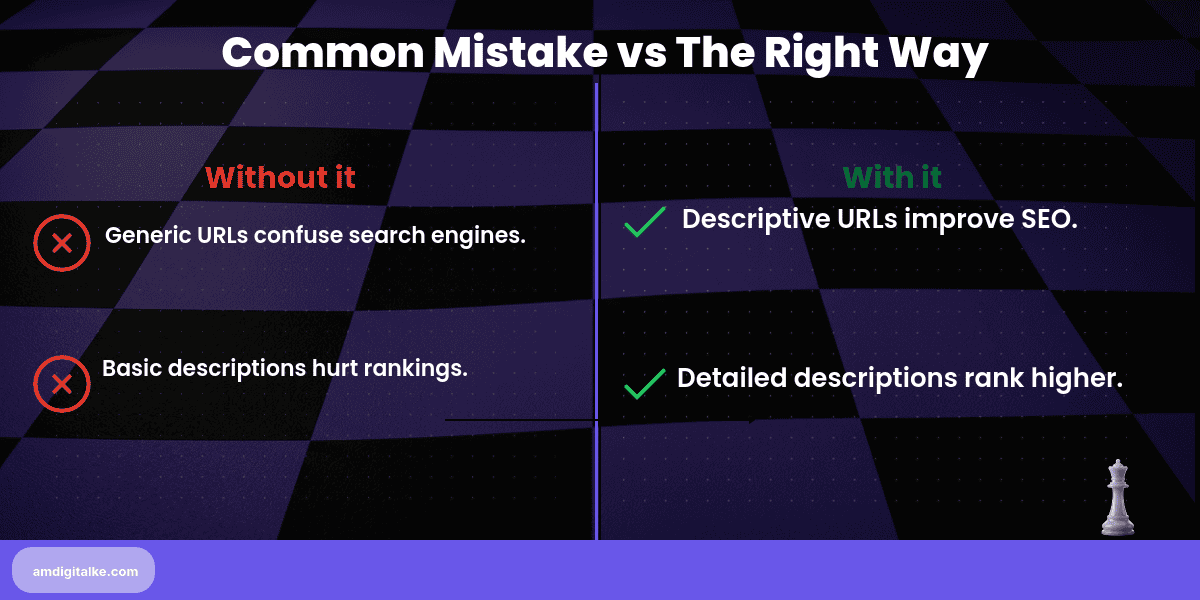 Common Mistake vs The Right Way

Without it

Generic URLs confuse search engines.

Basic descriptions hurt rankings.

With it

Descriptive URLs improve SEO.

Detailed descriptions rank higher.

amdigitalke.com